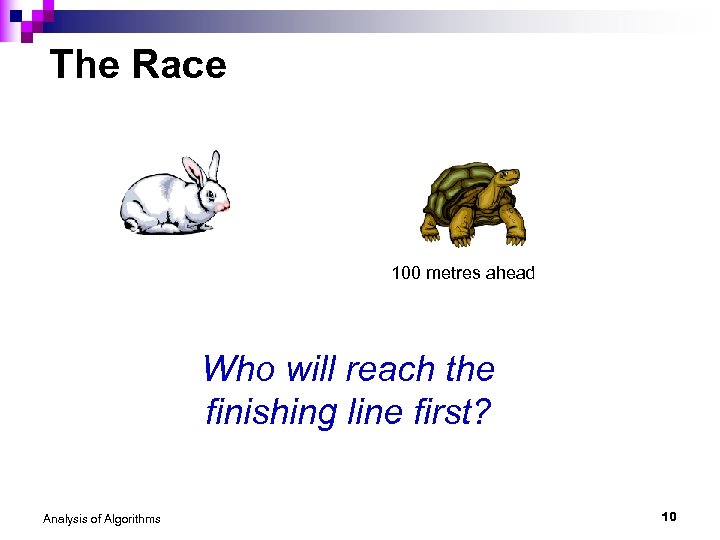 The Race

100 metres ahead

Who will reach the finishing line first?

Analysis of Algorithms

10